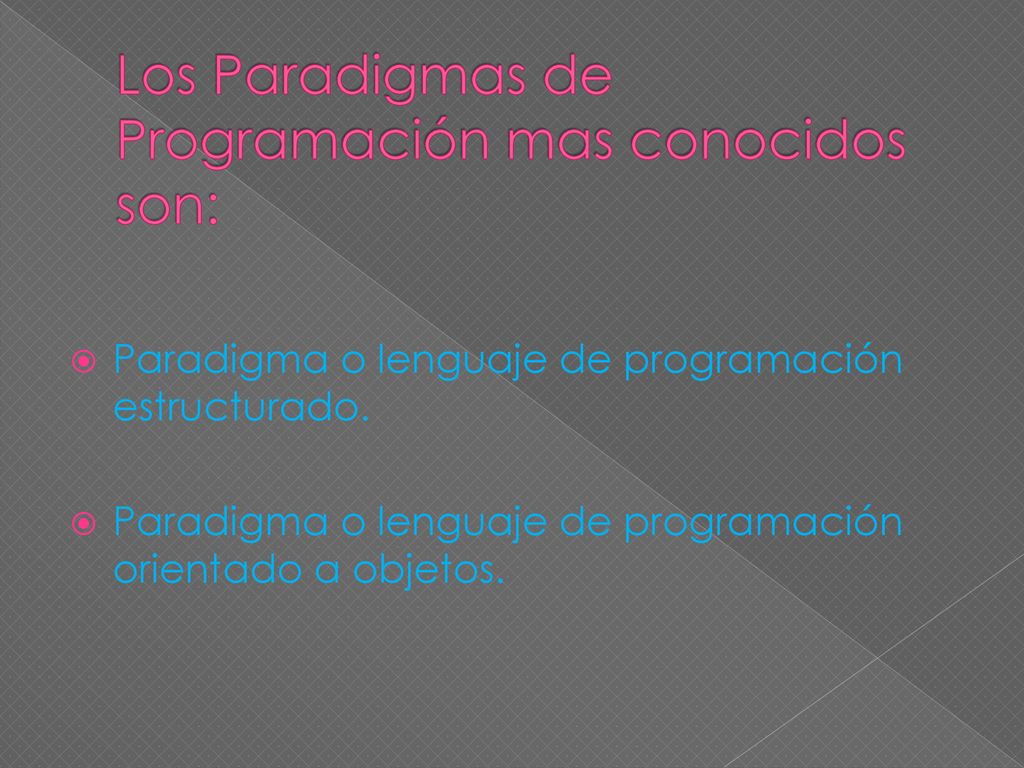 Los Paradigmas de Programación mas conocidos son:

Paradigma o lenguaje de programación estructurado.

Paradigma o lenguaje de programación orientado a objetos.